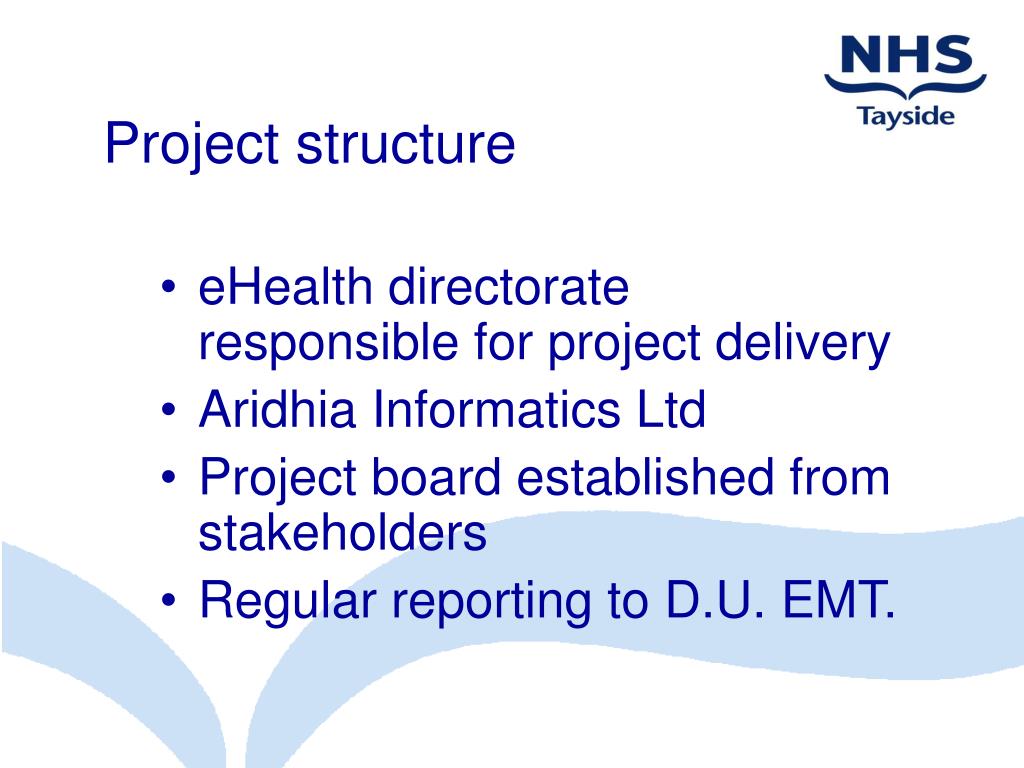 NHS
Tayside

Project structure

• eHealth directorate responsible for project delivery
• Aridhia Informatics Ltd
• Project board established from stakeholders
• Regular reporting to D.U. EMT.